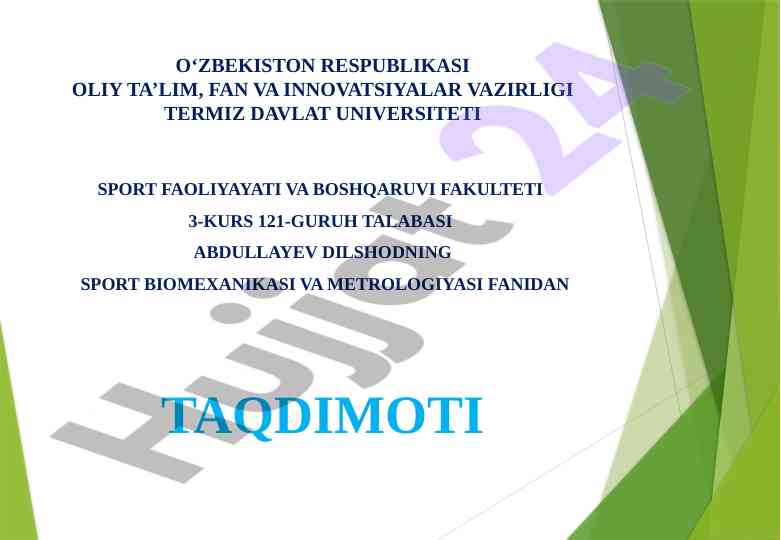 O‘ZBEKISTON RESPUBLIKASI
OLIY TA’LIM, FAN VA INNOVATSIYALAR VAZIRLIGI
TERMIZ DAVLAT UNIVERSITETI

SPORT FAOLIYAYATI VA BOSHQARUVI FAKULTETI

3-KURS 121-GURUH TALABASI

ABDULLAYEV DILSHODNING

SPORT BIOMEXANIKASI VA METROLOGIYASI FANIDAN

TAQDIMOTI

Hujjat 24